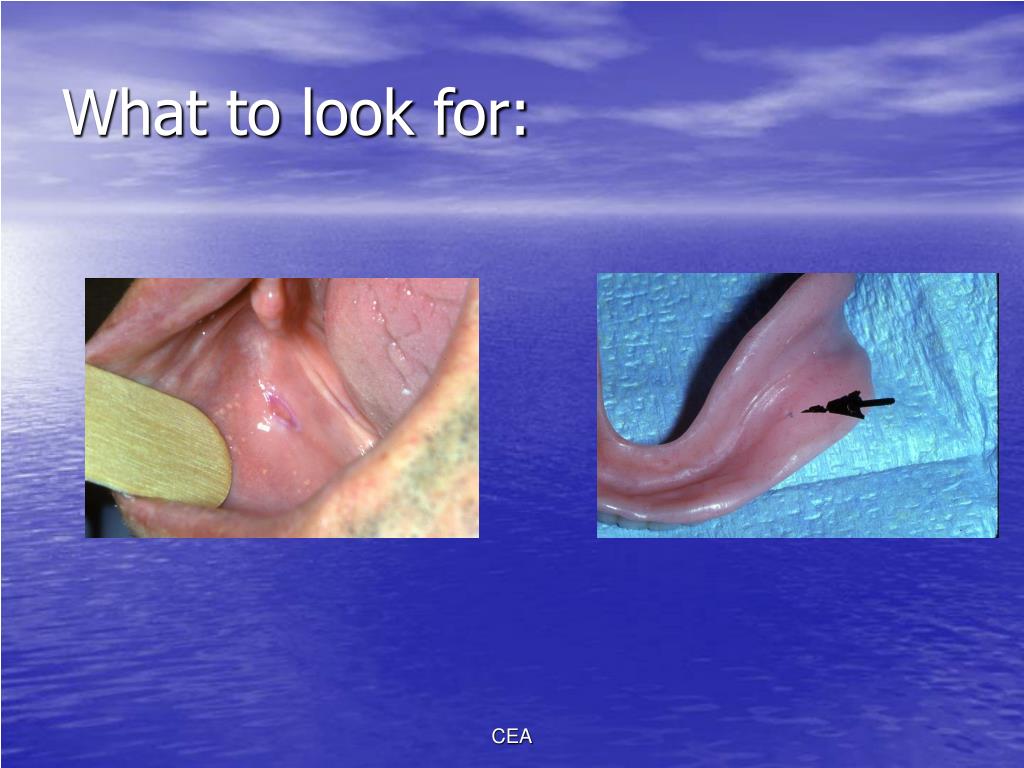 What to look for:

CEA